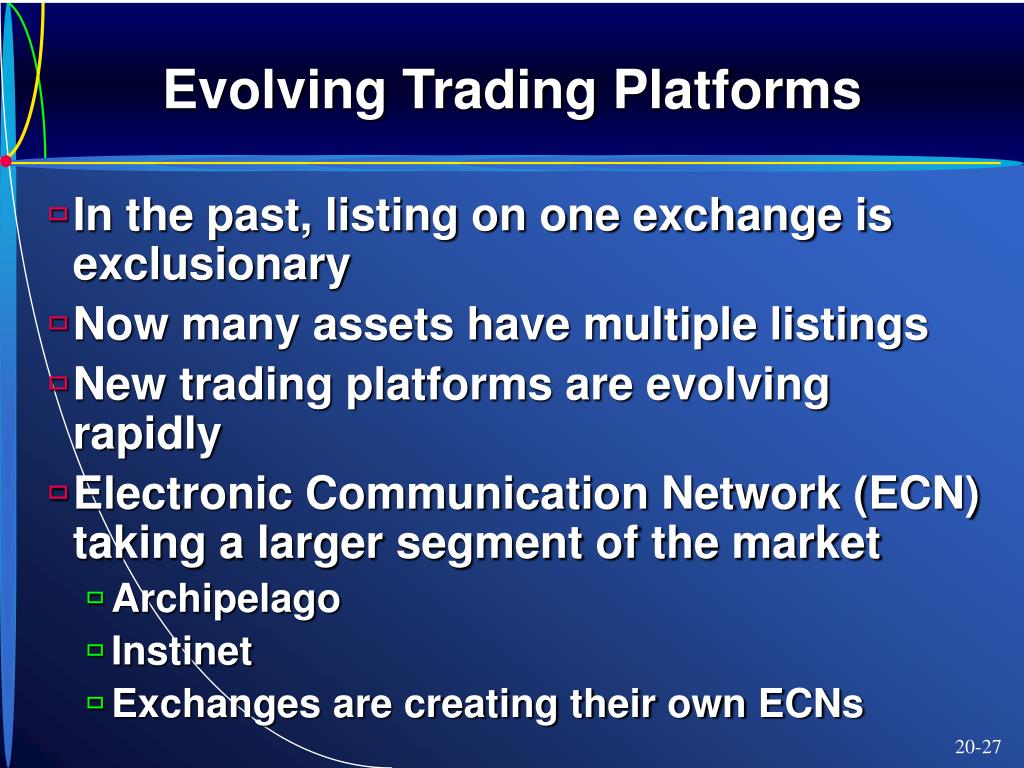 Evolving Trading Platforms

In the past, listing on one exchange is exclusionary

Now many assets have multiple listings

New trading platforms are evolving rapidly

Electronic Communication Network (ECN) taking a larger segment of the market

Archipelago

Instinet

Exchanges are creating their own ECNs

20-27